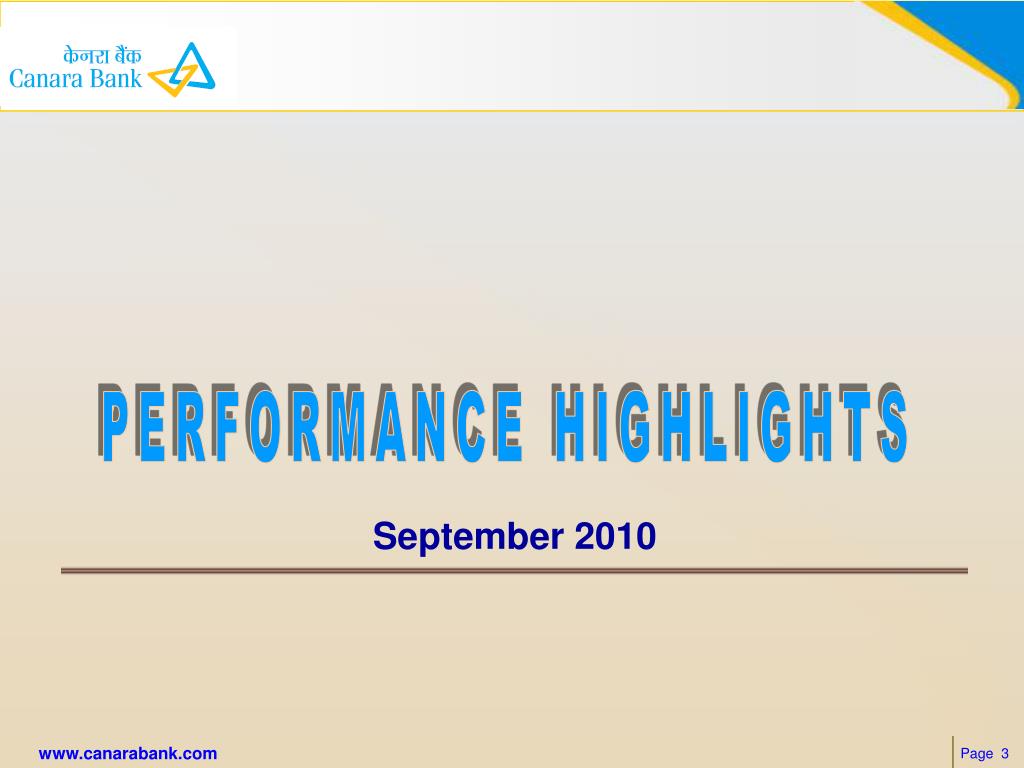 केनरा बैंक
Canara Bank

PERFORMANCE HIGHLIGHTS

September 2010

www.canarabank.com

Page 3